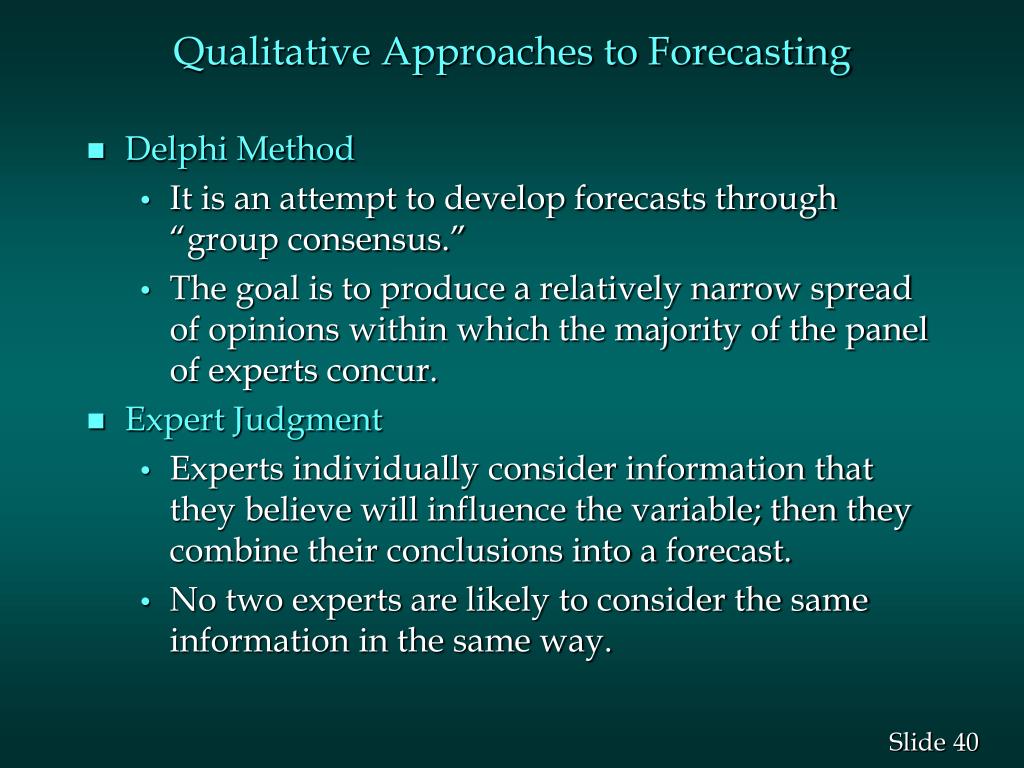 Qualitative Approaches to Forecasting

- Delphi Method
  - It is an attempt to develop forecasts through “group consensus.”
  - The goal is to produce a relatively narrow spread of opinions within which the majority of the panel of experts concur.
- Expert Judgment
  - Experts individually consider information that they believe will influence the variable; then they combine their conclusions into a forecast.
  - No two experts are likely to consider the same information in the same way.

Slide 40